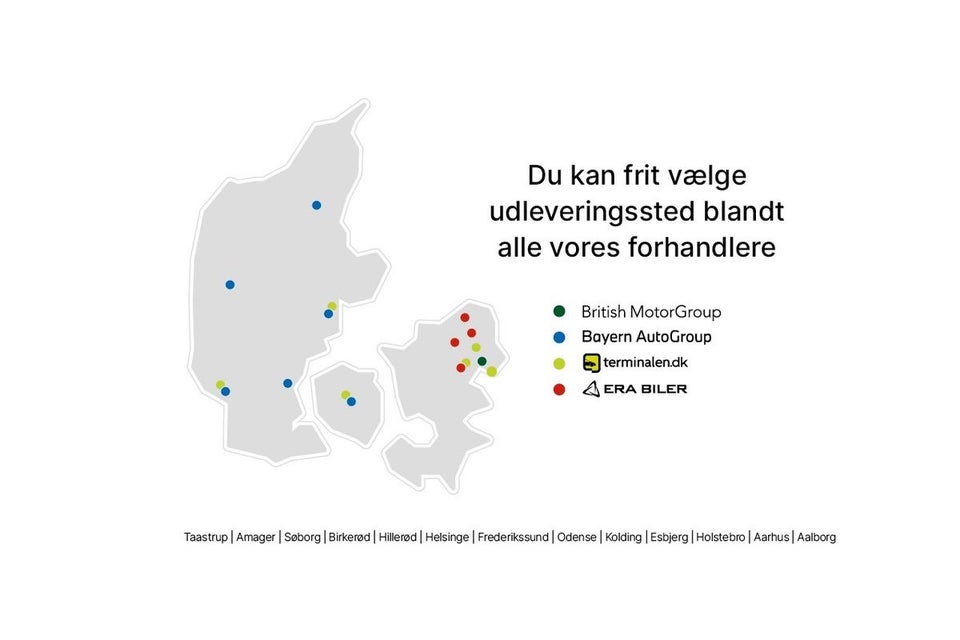 Du kan frit vælge udleveringssted blandt alle vores forhandlere

British MotorGroup
Bayern AutoGroup
terminalen.dk
ERA BILER

Taastrup | Amager | Søborg | Birkerød | Hillerød | Helsinge | Frederikssund | Odense | Kolding | Esbjerg | Holstebro | Aarhus | Aalborg